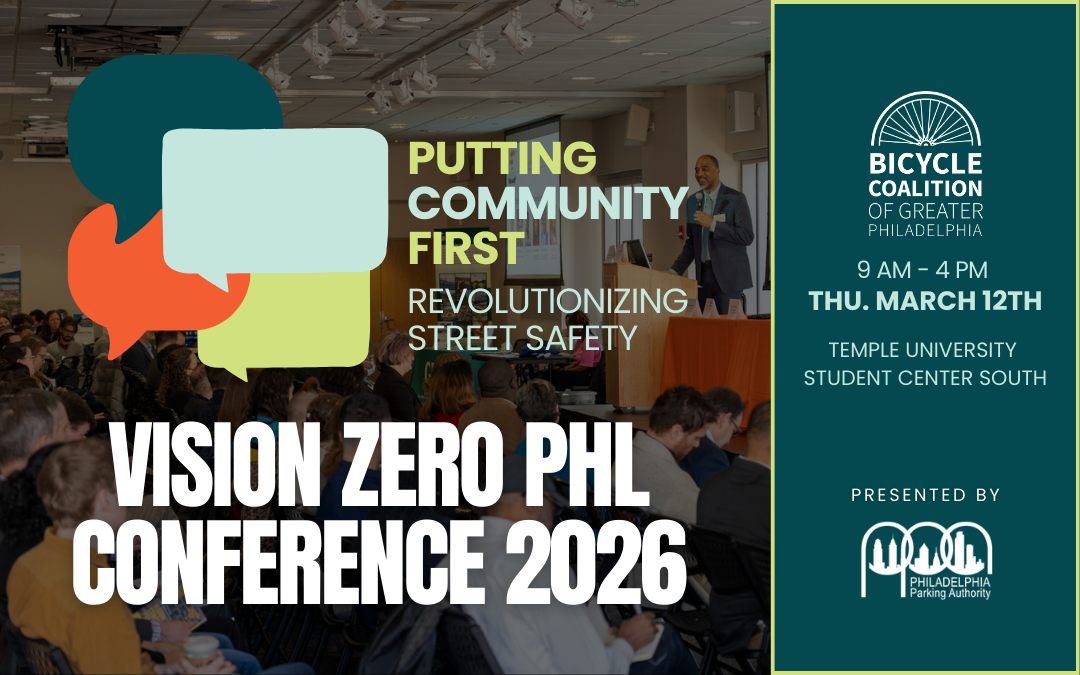 PUTTING COMMUNITY FIRST

REVOLUTIONIZING STREET SAFETY

VISION ZERO PHL CONFERENCE 2026

BICYCLE COALITION OF GREATER PHILADELPHIA

9 AM - 4 PM
THU. MARCH 12TH

TEMPLE UNIVERSITY
STUDENT CENTER SOUTH

PRESENTED BY

PHILADELPHIA Parking Authority